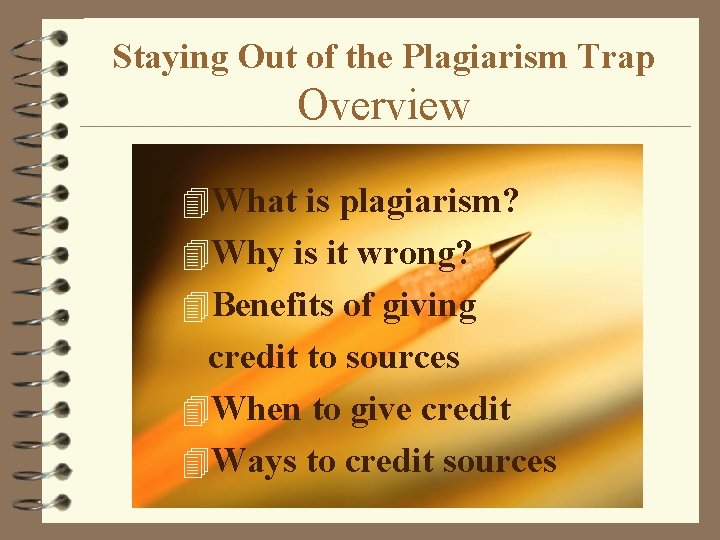 Staying Out of the Plagiarism Trap
Overview

What is plagiarism?
Why is it wrong?
Benefits of giving credit to sources
When to give credit
Ways to credit sources